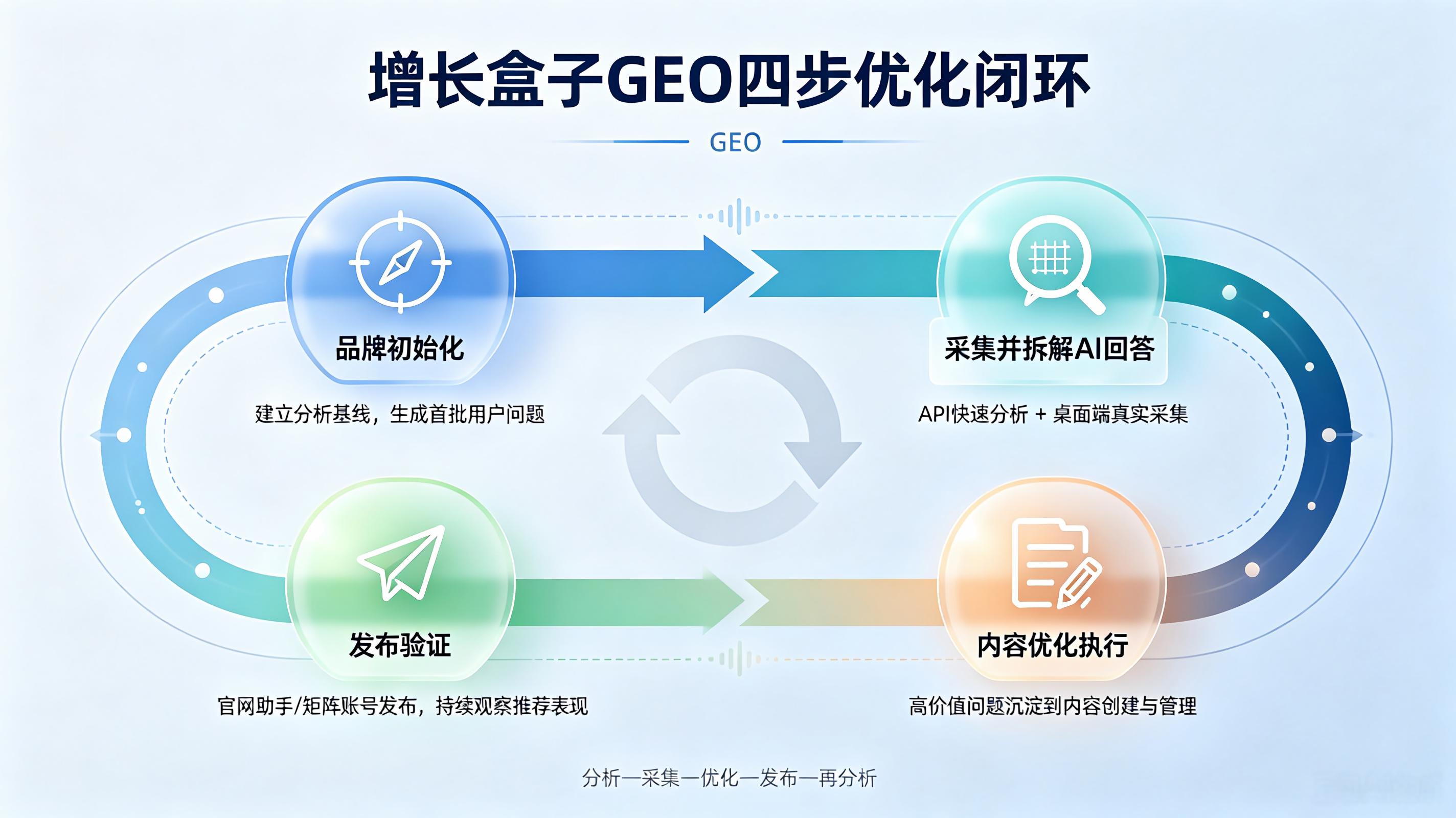 增长盒子GEO四步优化闭环

GEO

品牌初始化

建立分析基线，生成首批用户问题

采集并拆解AI回答

API快速分析 + 桌面端真实采集

发布验证

官网助手/矩阵账号发布，持续观察推荐表现

内容优化执行

高价值问题沉淀到内容创建与管理

分析—采集—优化—发布—再分析